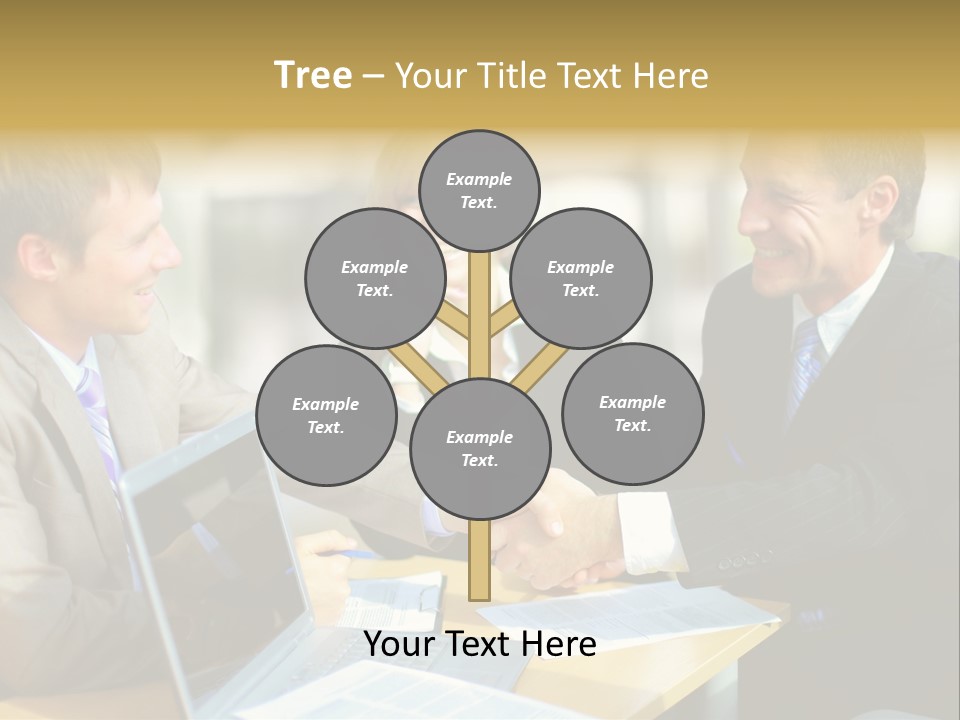 Tree – Your Title Text Here

Example Text.

Example Text.

Example Text.

Example Text.

Example Text.

Example Text.

Your Text Here